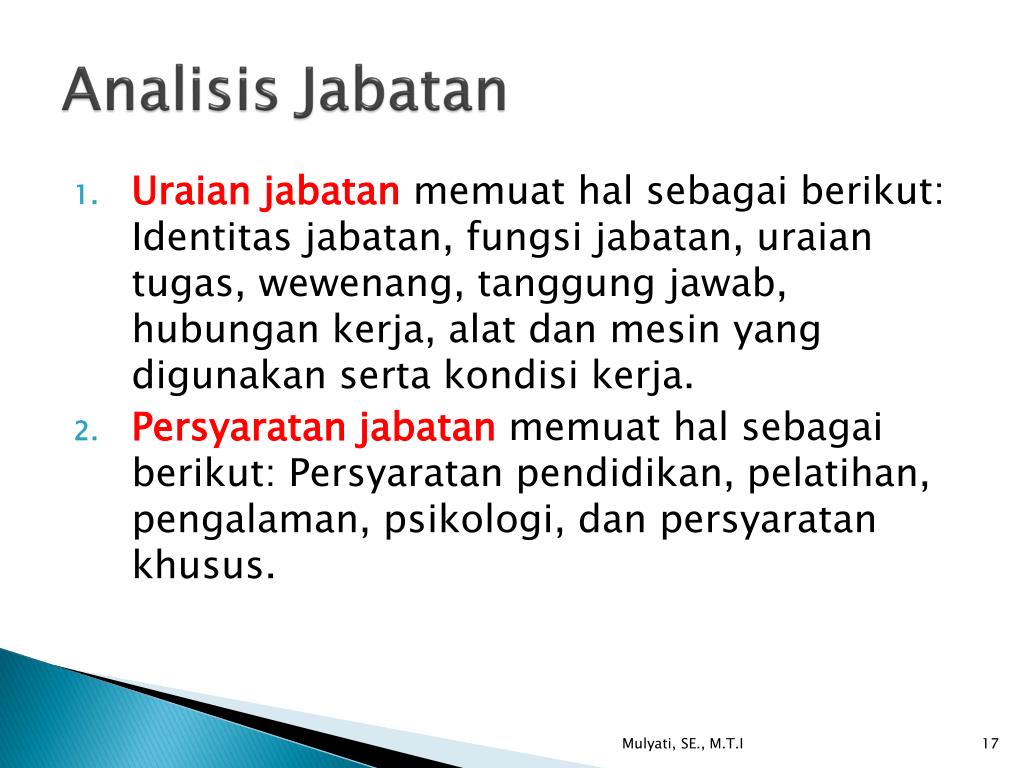 Analisis Jabatan

1. Uraian jabatan memuat hal sebagai berikut: Identitas jabatan, fungsi jabatan, uraian tugas, wewenang, tanggung jawab, hubungan kerja, alat dan mesin yang digunakan serta kondisi kerja.
2. Persyaratan jabatan memuat hal sebagai berikut: Persyaratan pendidikan, pelatihan, pengalaman, psikologi, dan persyaratan khusus.

Mulyati, SE., M.T.I

17